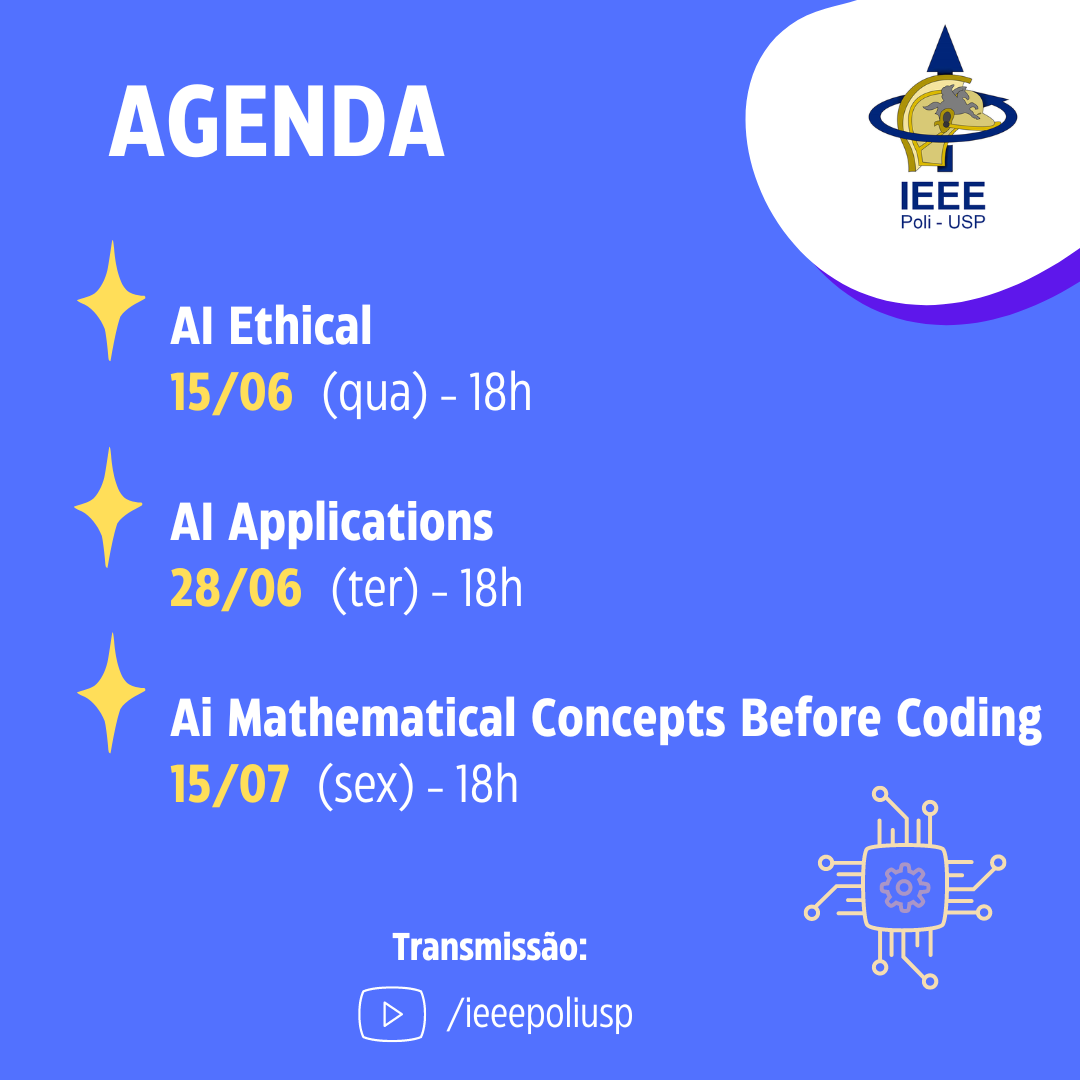 AGENDA

IEEE
Poli - USP

AI Ethical
15/06 (qua) - 18h

AI Applications
28/06 (ter) - 18h

Ai Mathematical Concepts Before Coding
15/07 (sex) - 18h

Transmissão:
/ieeepoliusp